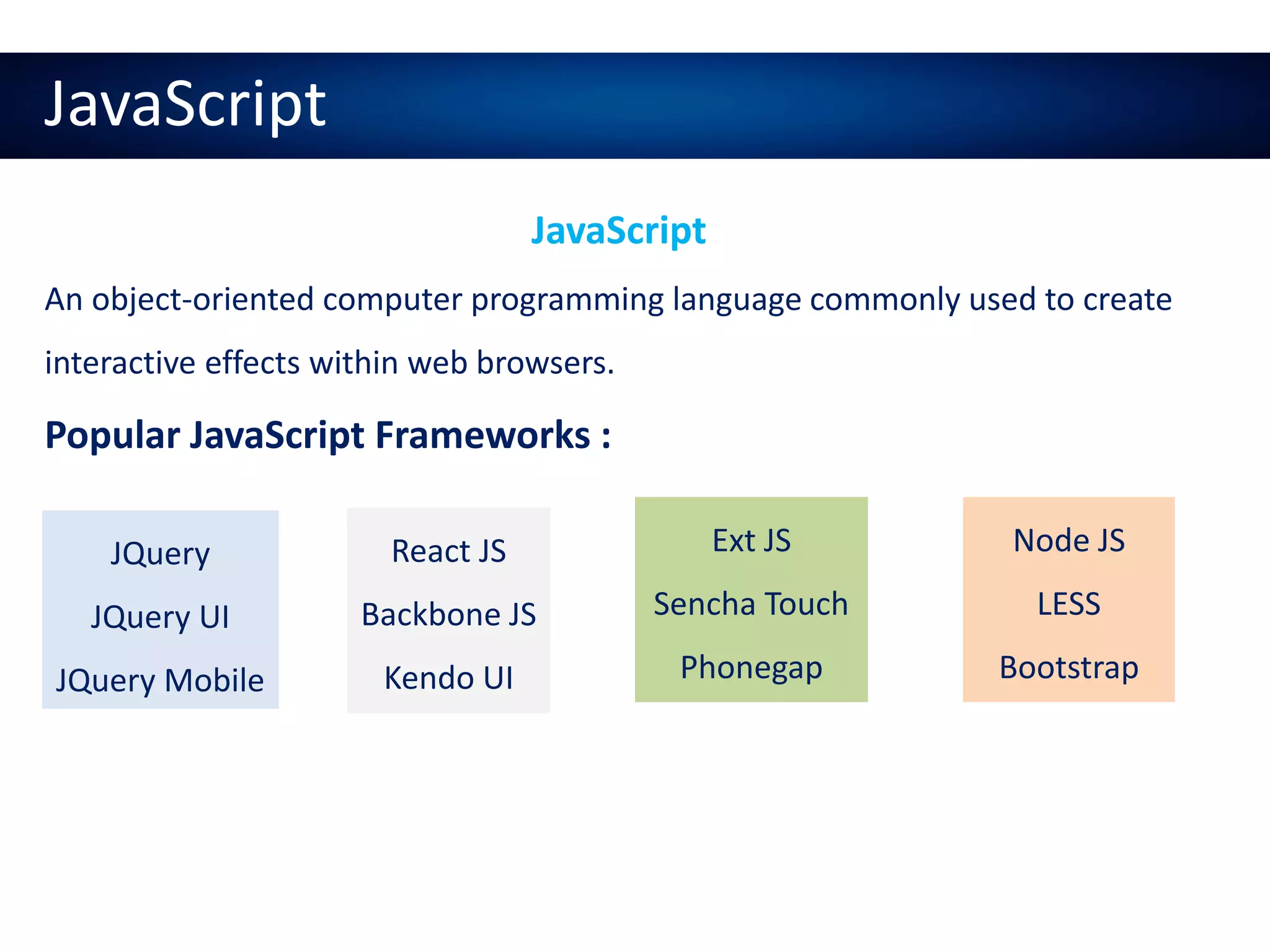 JavaScript

JavaScript

An object-oriented computer programming language commonly used to create interactive effects within web browsers.

Popular JavaScript Frameworks :

JQuery
JQuery UI
JQuery Mobile

React JS
Backbone JS
Kendo UI

Ext JS
Sencha Touch
Phonegap

Node JS
LESS
Bootstrap